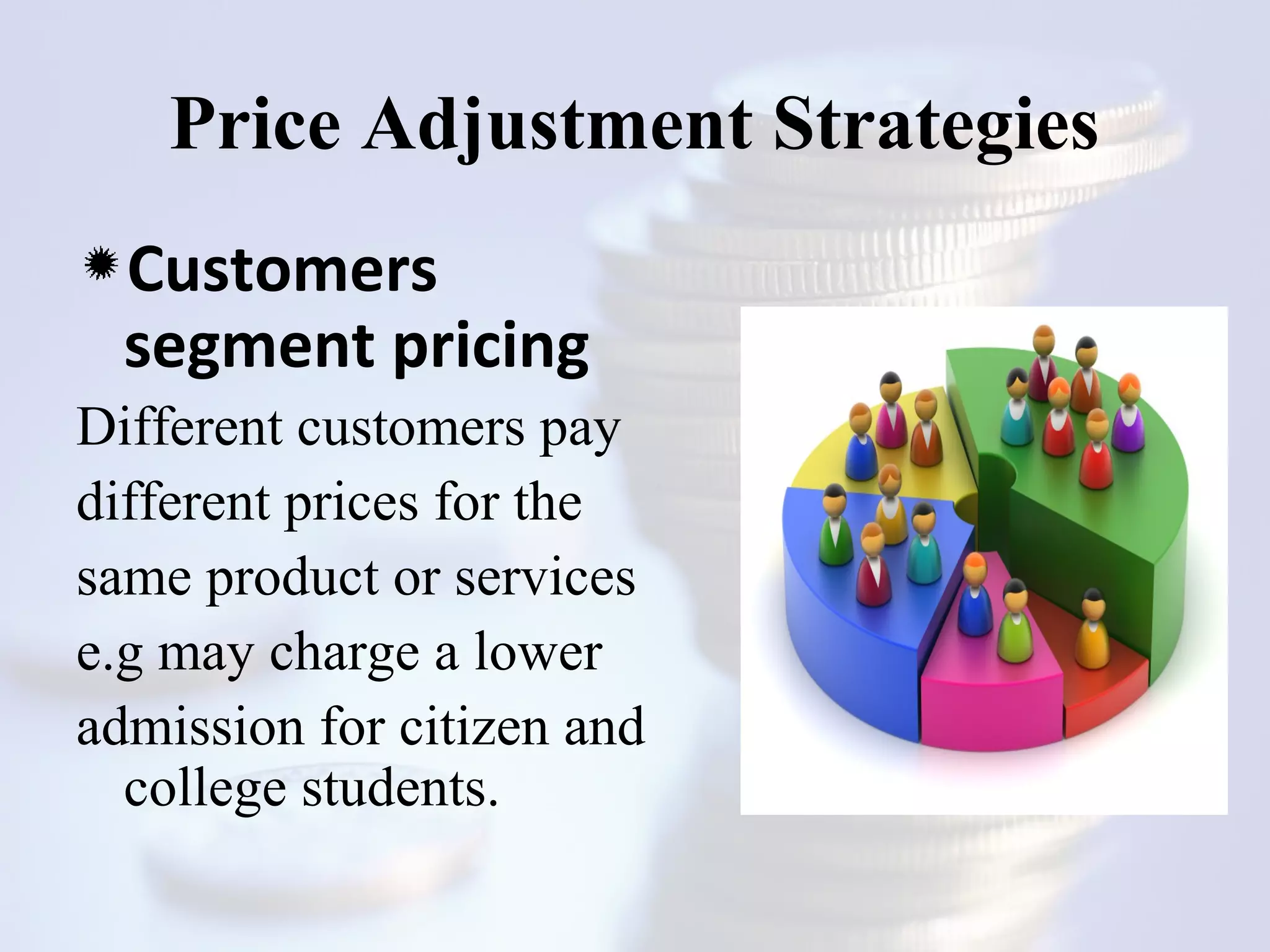 Price Adjustment Strategies

Customers segment pricing

Different customers pay different prices for the same product or services e.g may charge a lower admission for citizen and college students.